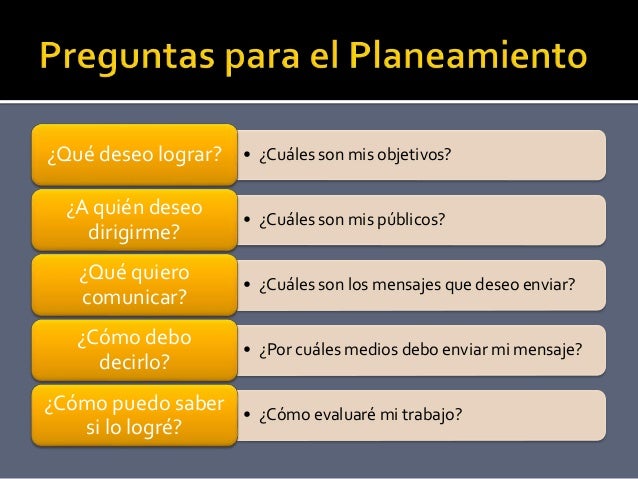 Preguntas para el Planeamiento

¿Qué deseo lograr?
• ¿Cuáles son mis objetivos?

¿A quién deseo dirigirme?
• ¿Cuáles son mis públicos?

¿Qué quiero comunicar?
• ¿Cuáles son los mensajes que deseo enviar?

¿Cómo debo decirlo?
• ¿Por cuáles medios debo enviar mi mensaje?

¿Cómo puedo saber si lo logré?
• ¿Cómo evaluaré mi trabajo?